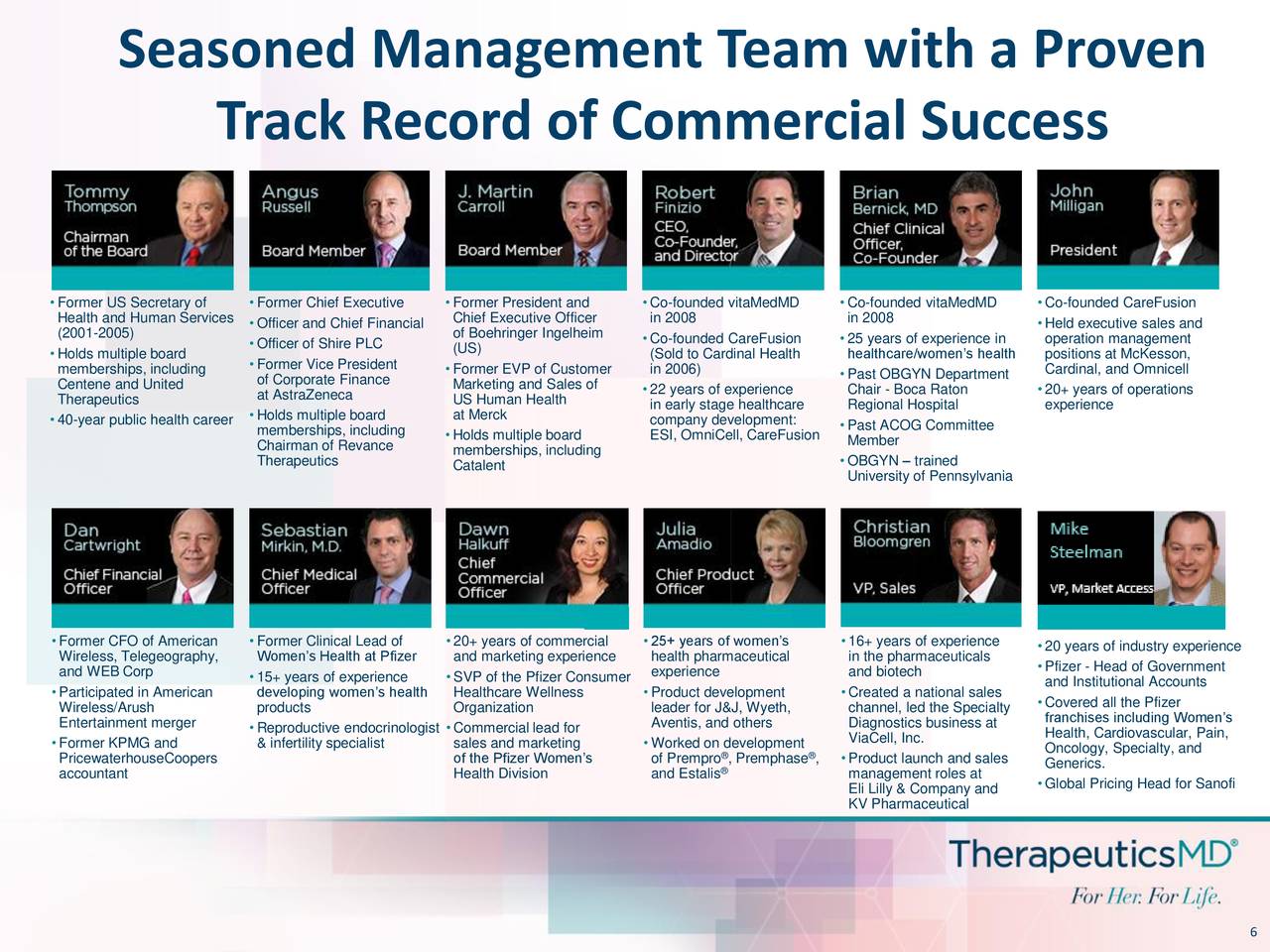 Seasoned Management Team with a Proven Track Record of Commercial Success

Tommy Thompson
Chairman of the Board

• Former US Secretary of Health and Human Services (2001-2005)
• Holds multiple board memberships, including Centene and United Therapeutics
• 40-year public health career

Angus Russell
Board Member

• Former Chief Executive
• Officer and Chief Financial
• Officer of Shire PLC
• Former Vice President of Corporate Finance at AstraZeneca
• Holds multiple board memberships, including Chairman of Revance Therapeutics

J. Martin Carroll
Board Member

• Former President and Chief Executive Officer of Boehringer Ingelheim (US)
• Former EVP of Customer Marketing and Sales of US Human Health at Merck
• Holds multiple board memberships, including Catalent

Robert Finizio
CEO, Co-Founder, and Director

• Co-founded vitaMedMD in 2008
• Co-founded CareFusion (Sold to Cardinal Health in 2006)
• 22 years of experience in early stage healthcare company development: ESI, OmniCell, CareFusion

Brian Bernick, MD
Chief Clinical Officer, Co-Founder

• Co-founded vitaMedMD in 2008
• 25 years of experience in healthcare/women's health
• Past OBGYN Department Chair - Boca Raton Regional Hospital
• Past ACOG Committee Member
• OBGYN – trained University of Pennsylvania

John Milligan
President

• Co-founded CareFusion
• Held executive sales and operation management positions at McKesson, Cardinal, and Omnicell
• 20+ years of operations experience

Dan Cartwright
Chief Financial Officer

• Former CFO of American Wireless, Telegeography, and WEB Corp
• Participated in American Wireless/Arush Entertainment merger
• Former KPMG and PricewaterhouseCoopers accountant

Sebastian Mirkin, M.D.
Chief Medical Officer

• Former Clinical Lead of Women's Health at Pfizer
• 15+ years of experience developing women's health products
• Reproductive endocrinologist & infertility specialist

Dawn Halkuff
Chief Commercial Officer

• 20+ years of commercial and marketing experience
• SVP of the Pfizer Consumer Healthcare Wellness Organization
• Commercial lead for sales and marketing of the Pfizer Women's Health Division

Julia Amadio
Chief Product Officer

• 25+ years of women's health pharmaceutical experience
• Product development leader for J&J, Wyeth, Aventis, and others
• Worked on development of Prempro®, Premphase®, and Estalis®

Christian Bloomgren
VP, Sales

• 16+ years of experience in the pharmaceuticals and biotech
• Created a national sales channel, led the Specialty Diagnostics business at ViaCell, Inc.
• Product launch and sales management roles at Eli Lilly & Company and KV Pharmaceutical

Mike Steelman
VP, Market Access

• 20 years of industry experience
• Pfizer - Head of Government and Institutional Accounts
• Covered all the Pfizer franchises including Women's Health, Cardiovascular, Pain, Oncology, Specialty, and Generics.
• Global Pricing Head for Sanofi

TherapeuticsMD®
For Her. For Life.

6